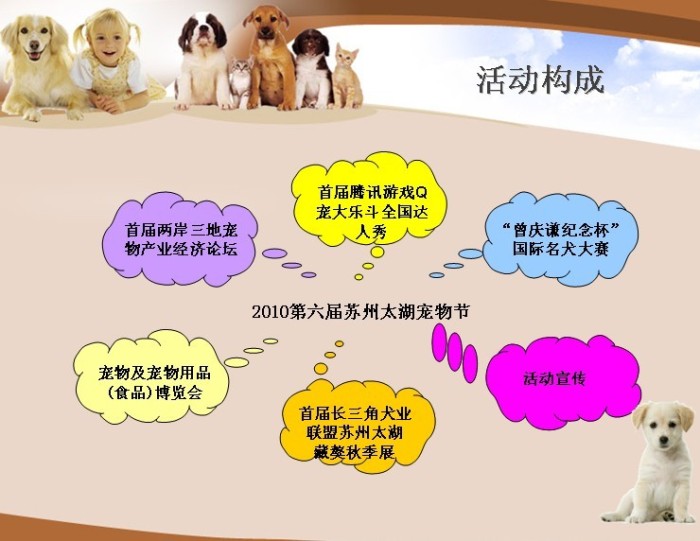 活动构成

首届两岸三地宠物产业经济论坛

首届腾讯游戏Q宠大乐斗全国达人秀

“曾庆谦纪念杯”国际名犬大赛

2010第六届苏州太湖宠物节

宠物及宠物用品（食品）博览会

首届长三角犬业联盟苏州太湖藏獒秋季展

活动宣传